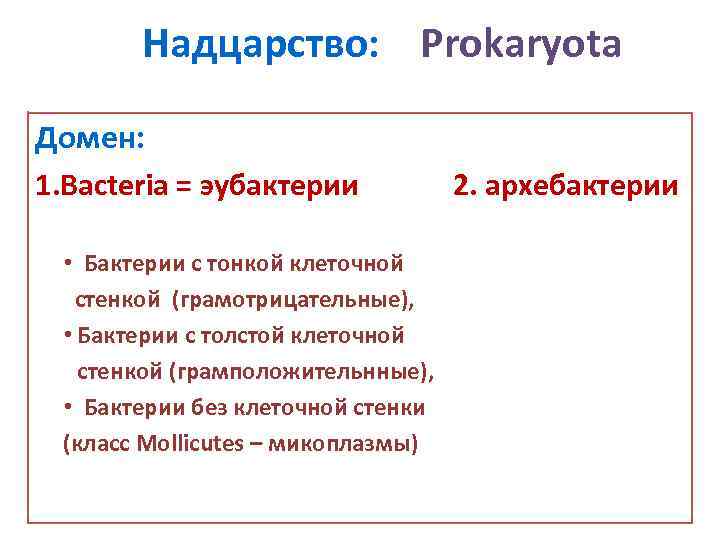 Надцарство: Prokaryota

Домен:

1.Bacteria = эубактерии

2. архебактерии

• Бактерии с тонкой клеточной стенкой (грамотрицательные),
• Бактерии с толстой клеточной стенкой (грамположительнные),
• Бактерии без клеточной стенки (класс Mollicutes – микоплазмы)